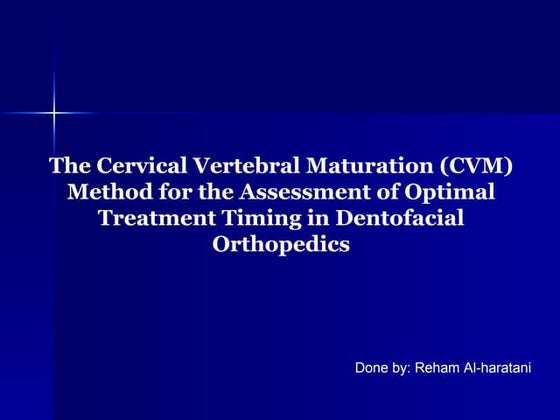 The Cervical Vertebral Maturation (CVM) Method for the Assessment of Optimal Treatment Timing in Dentofacial Orthopedics

Done by: Reham Al-haratani